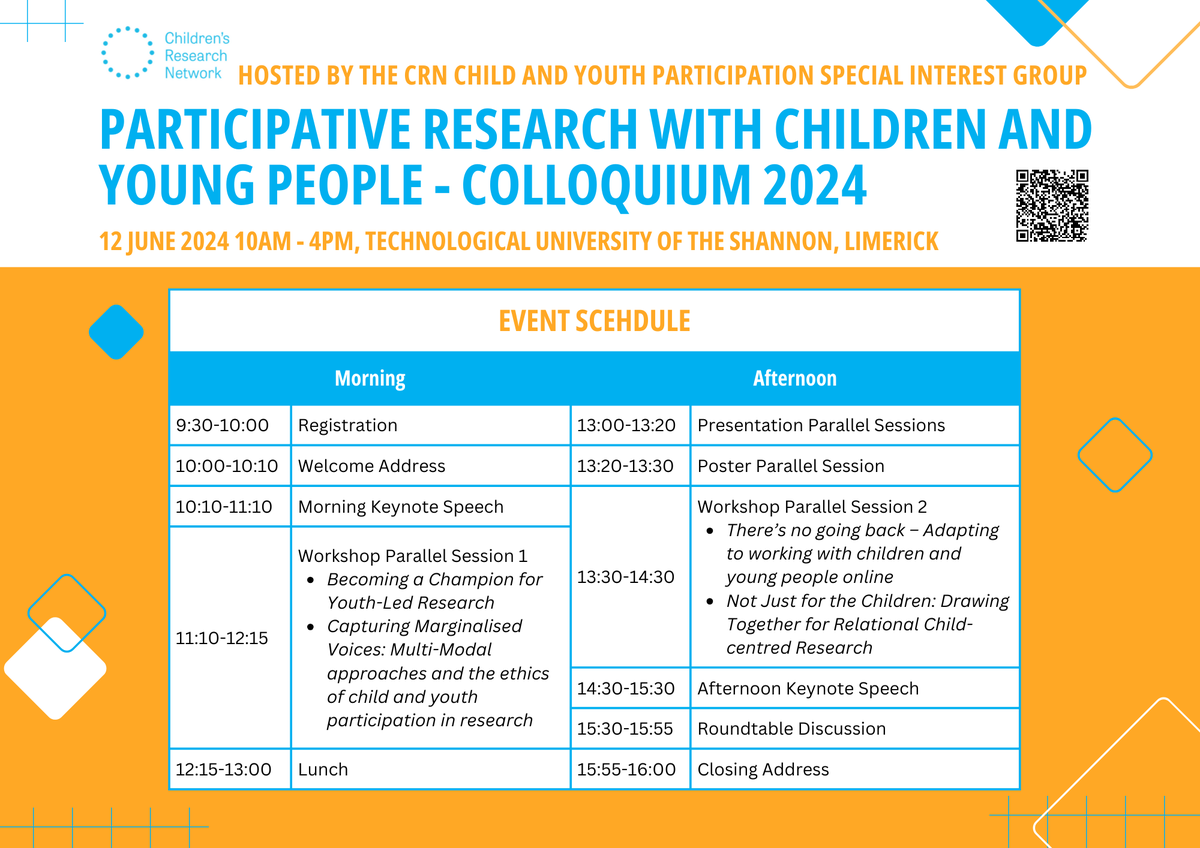 Children's Research Network

HOSTED BY THE CRN CHILD AND YOUTH PARTICIPATION SPECIAL INTEREST GROUP

PARTICIPATIVE RESEARCH WITH CHILDREN AND YOUNG PEOPLE - COLLOQUIUM 2024

12 JUNE 2024 10AM - 4PM, TECHNOLOGICAL UNIVERSITY OF THE SHANNON, LIMERICK

EVENT SCEHDULE

| Morning | | Afternoon | |
|---|---|---|---|
| 9:30-10:00 | Registration | 13:00-13:20 | Presentation Parallel Sessions |
| 10:00-10:10 | Welcome Address | 13:20-13:30 | Poster Parallel Session |
| 10:10-11:10 | Morning Keynote Speech | 13:30-14:30 | Workshop Parallel Session 2 • There's no going back – Adapting to working with children and young people online • Not Just for the Children: Drawing Together for Relational Child-centred Research |
| 11:10-12:15 | Workshop Parallel Session 1 • Becoming a Champion for Youth-Led Research • Capturing Marginalised Voices: Multi-Modal approaches and the ethics of child and youth participation in research | 14:30-15:30 | Afternoon Keynote Speech |
| | | 15:30-15:55 | Roundtable Discussion |
| 12:15-13:00 | Lunch | 15:55-16:00 | Closing Address |